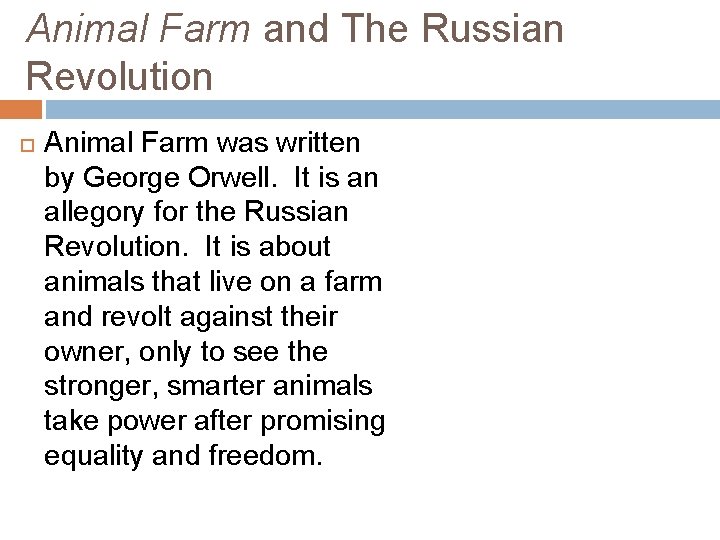 Animal Farm and The Russian Revolution

Animal Farm was written by George Orwell. It is an allegory for the Russian Revolution. It is about animals that live on a farm and revolt against their owner, only to see the stronger, smarter animals take power after promising equality and freedom.